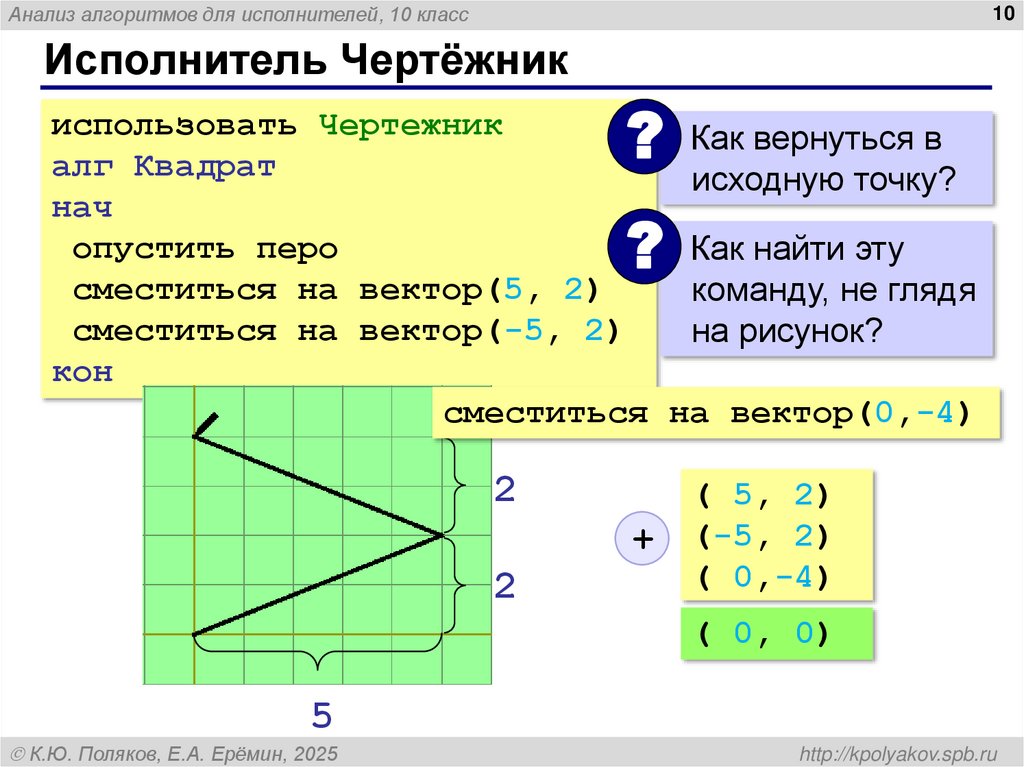 Анализ алгоритмов для исполнителей, 10 класс

10

Исполнитель Чертёжник

использовать Чертежник
алг Квадрат
нач
опустить перо
сместиться на вектор(5, 2)
сместиться на вектор(-5, 2)
кон

?

Как вернуться в исходную точку?

?

Как найти эту команду, не глядя на рисунок?

сместиться на вектор(0,-4)

2

2

5

+

( 5, 2)
(-5, 2)
( 0,-4)

( 0, 0)

© К.Ю. Поляков, Е.А. Ерёмин, 2025

http://kpolyakov.spb.ru